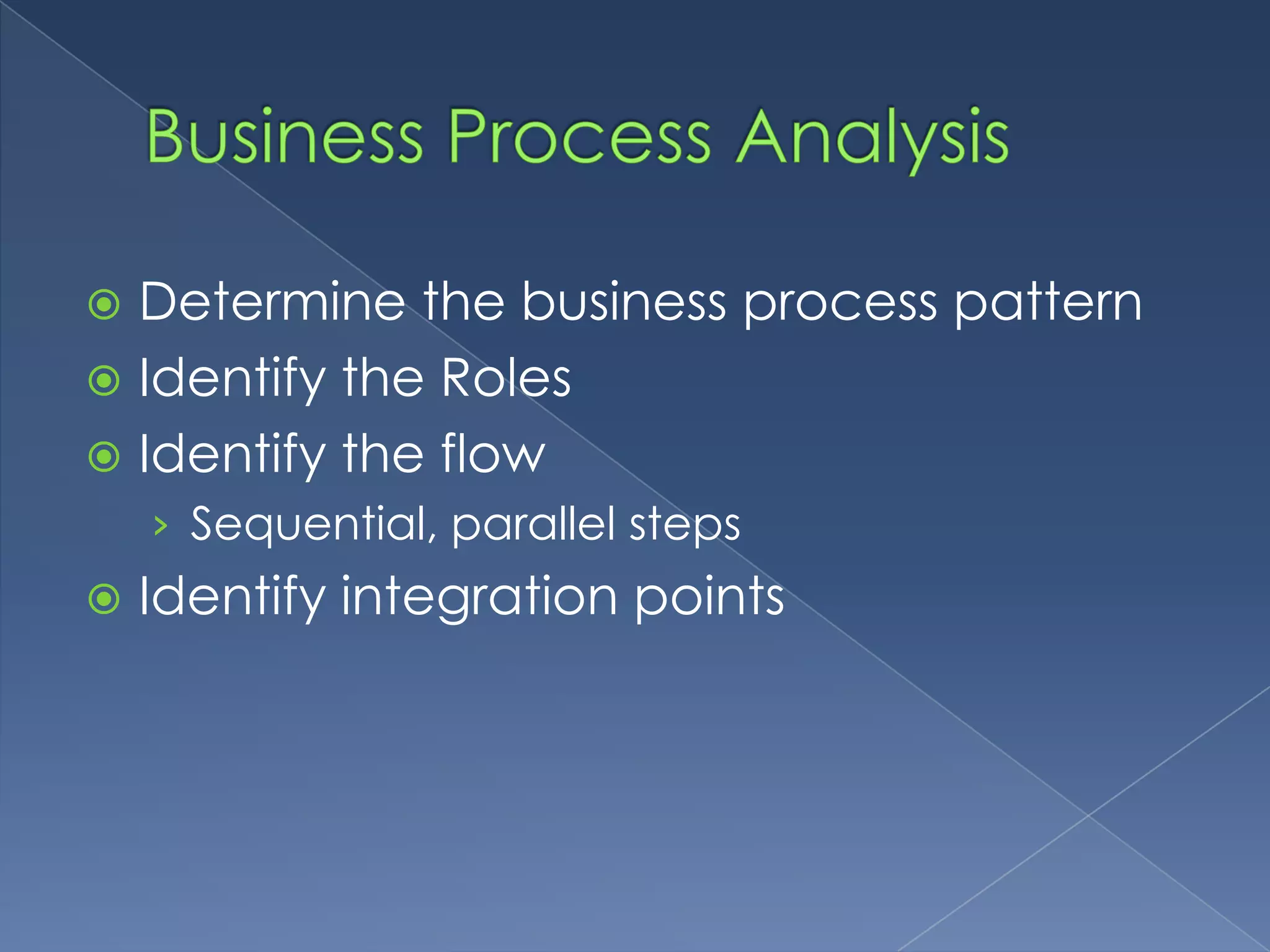 Business Process Analysis

Determine the business process pattern

Identify the Roles

Identify the flow

› Sequential, parallel steps

Identify integration points